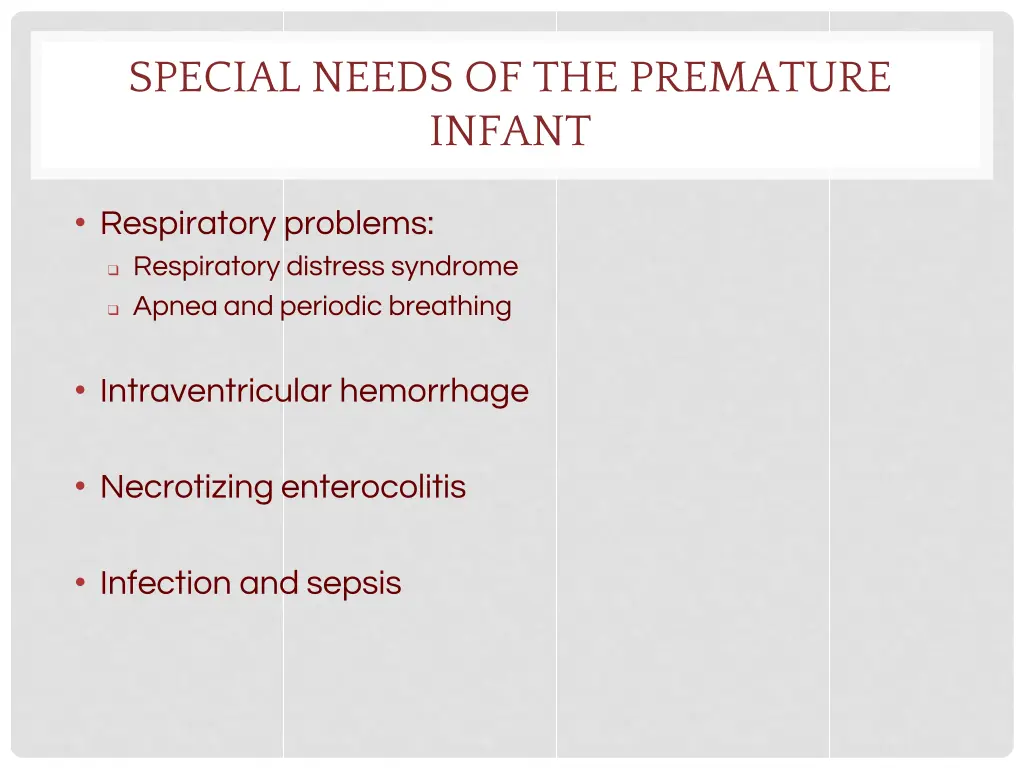 SPECIAL NEEDS OF THE PREMATURE INFANT

• Respiratory problems:
  ❑ Respiratory distress syndrome
  ❑ Apnea and periodic breathing

• Intraventricular hemorrhage

• Necrotizing enterocolitis

• Infection and sepsis